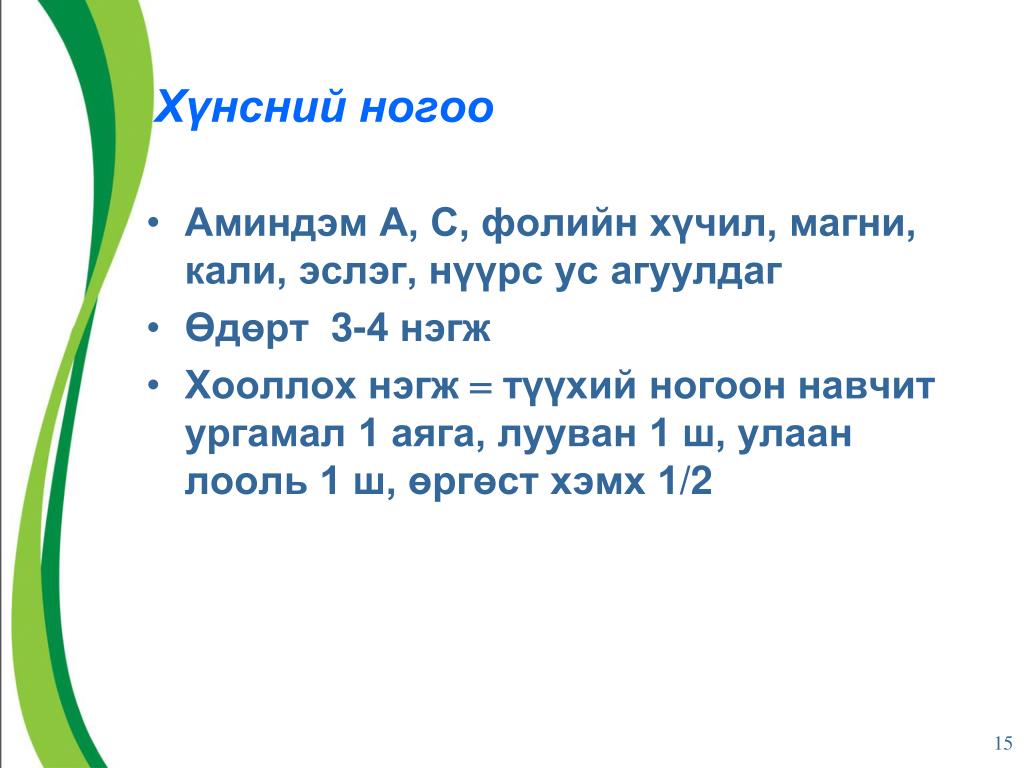 Хүнсний ногоо

• Аминдэм А, С, фолийн хүчил, магни, кали, эслэг, нүүрс ус агуулдаг
• Өдөрт 3-4 нэгж
• Хооллох нэгж = түүхий ногоон навчит ургамал 1 аяга, лууван 1 ш, улаан лооль 1 ш, өргөст хэмх 1/2

15